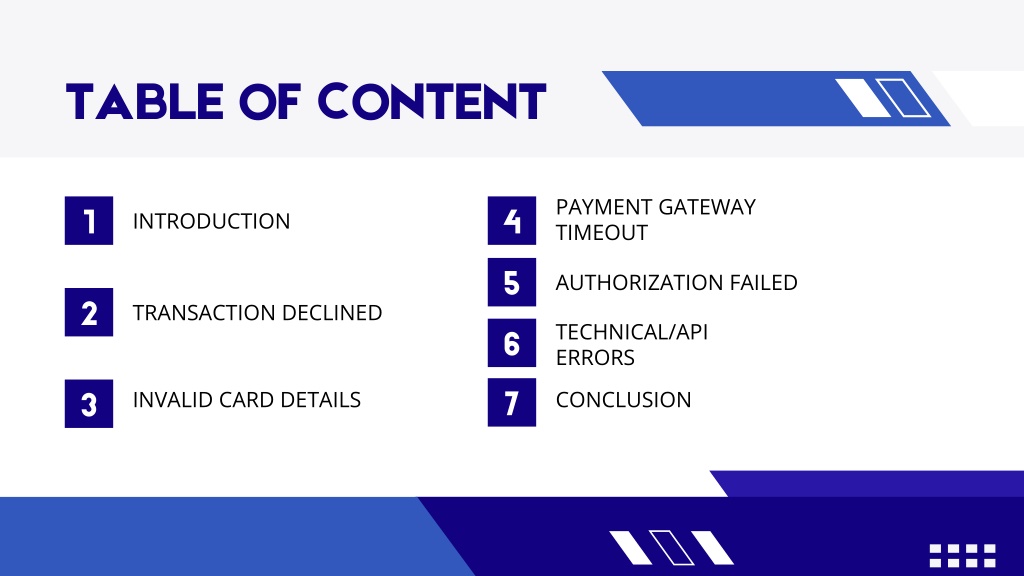 TABLE OF CONTENT

1 INTRODUCTION

2 TRANSACTION DECLINED

3 INVALID CARD DETAILS

4 PAYMENT GATEWAY TIMEOUT

5 AUTHORIZATION FAILED

6 TECHNICAL/API ERRORS

7 CONCLUSION